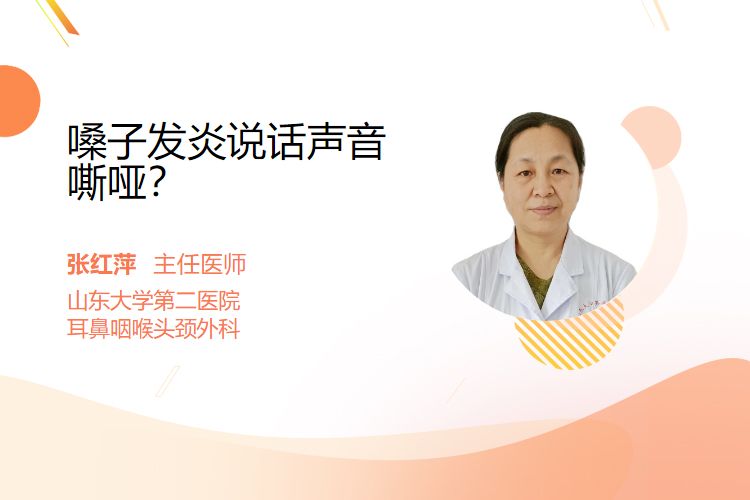 嗓子发炎说话声音嘶哑?

张红萍 主任医师
山东大学第二医院
耳鼻咽喉头颈外科